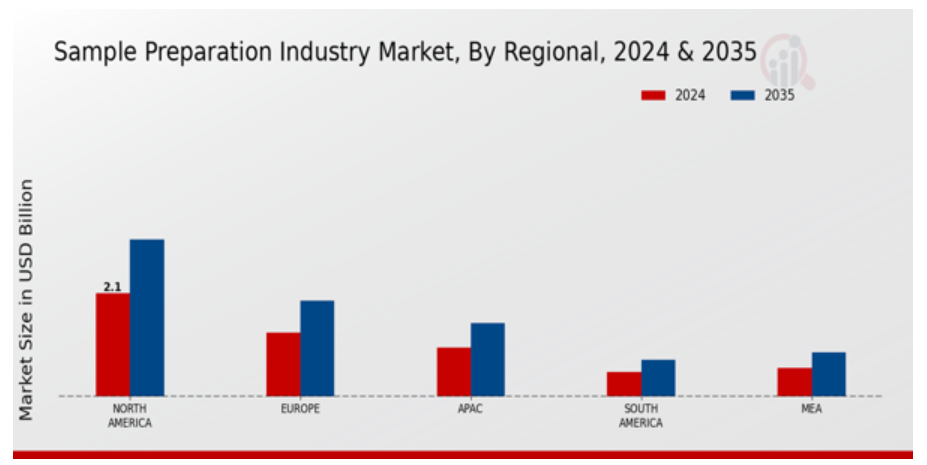 Sample Preparation Industry Market, By Regional, 2024 & 2035

2024
2035

Market Size in USD Billion

2.1

NORTH AMERICA
EUROPE
APAC
SOUTH AMERICA
MEA